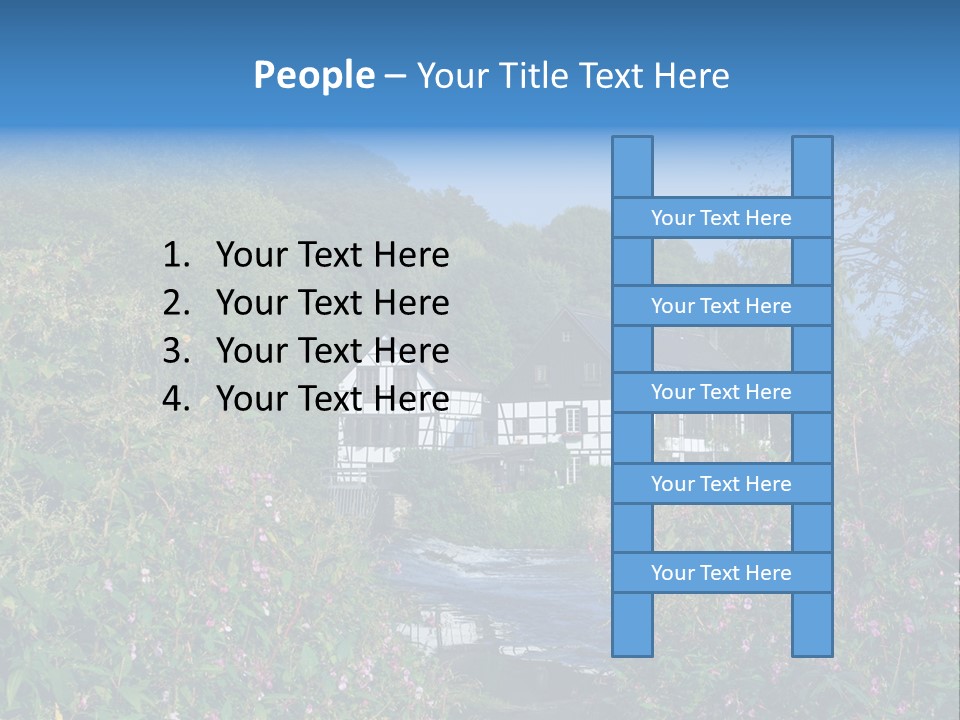 People – Your Title Text Here

1. Your Text Here
2. Your Text Here
3. Your Text Here
4. Your Text Here

Your Text Here

Your Text Here

Your Text Here

Your Text Here

Your Text Here